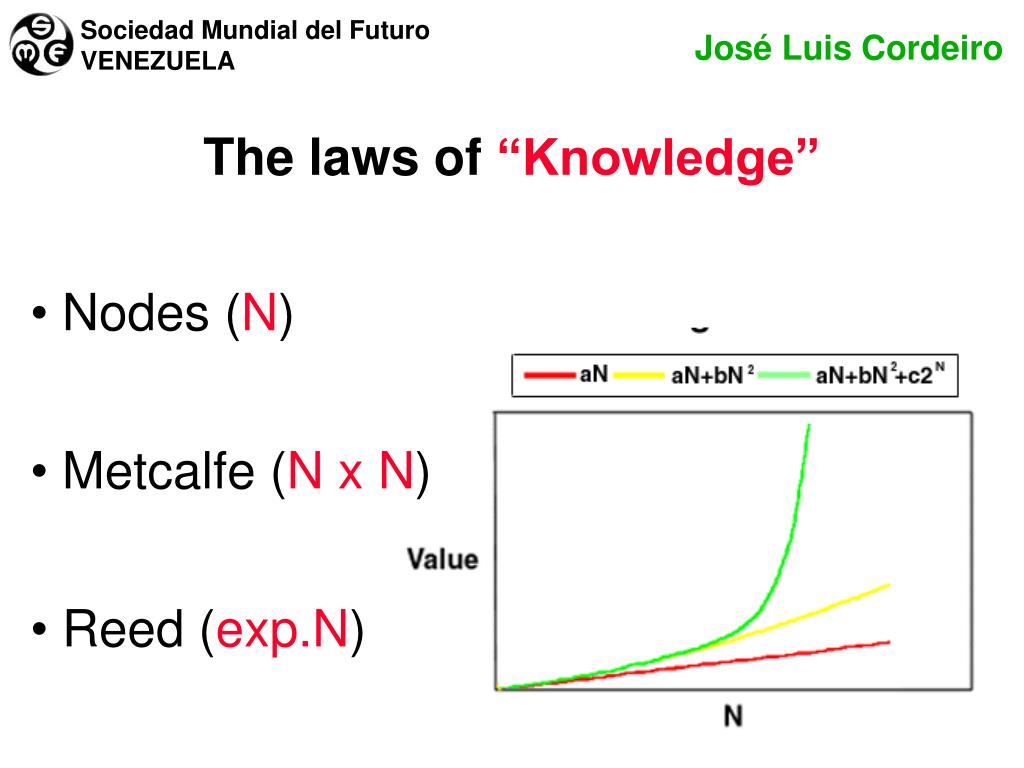 Sociedad Mundial del Futuro
VENEZUELA

José Luis Cordeiro

The laws of “Knowledge”

• Nodes (N)

• Metcalfe (N x N)

• Reed (exp.N)

aN  $aN+bN^2$  $aN+bN^2+c2^N$

Value

N